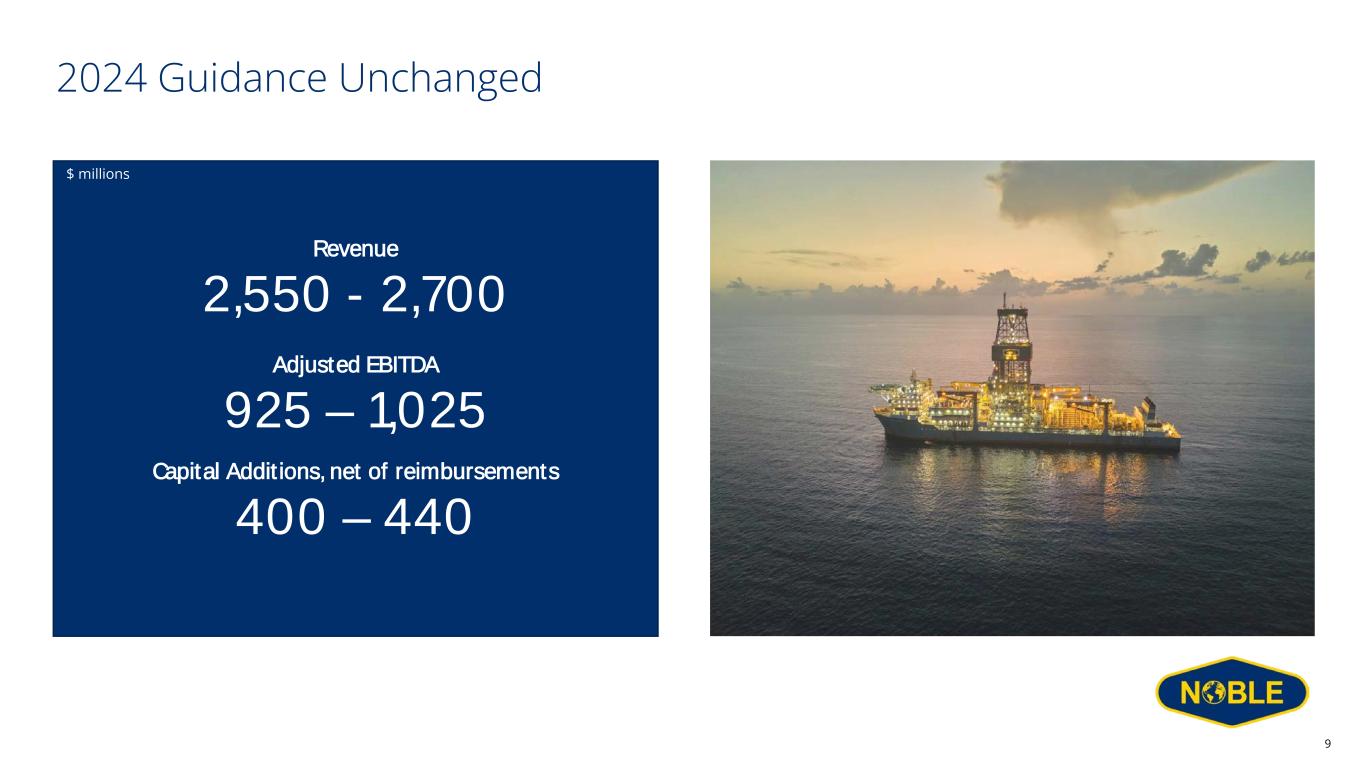 2024 Guidance Unchanged

$ millions

Revenue
2,550 - 2,700

Adjusted EBITDA
925 – 1,025

Capital Additions, net of reimbursements
400 – 440

NOBLE

9